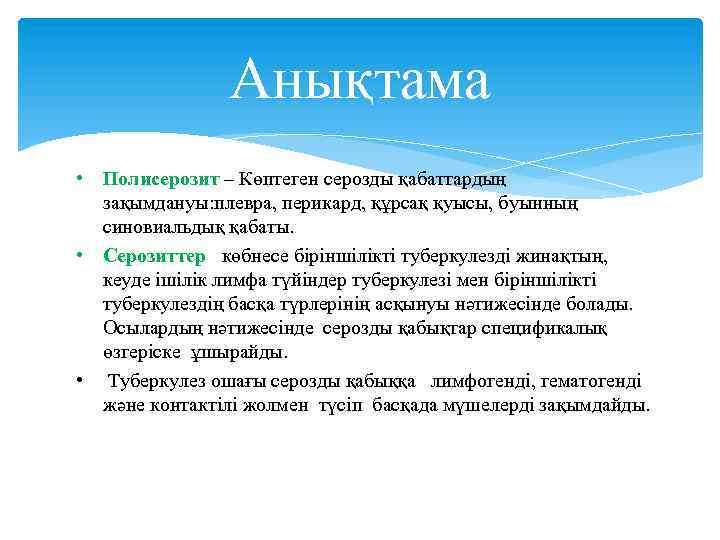 Анықтама

• Полисерозит – Көптеген серозды қабаттардың зақымдануы:плевра, перикард, құрсақ қуысы, буынның синовиальдық қабаты.

• Серозиттер көбнесе біріншілікті туберкулезді жинақтың, кеуде ішілік лимфа түйіндер туберкулезі мен біріншілікті туберкулездің басқа түрлерінің асқынуы нәтижесінде болады. Осылардың нәтижесінде серозды қабықтар спецификалық өзгеріске ұшырайды.

• Туберкулез ошағы серозды қабыққа лимфогенді, гематогенді және контактілі жолмен түсіп басқада мүшелерді зақымдайды.